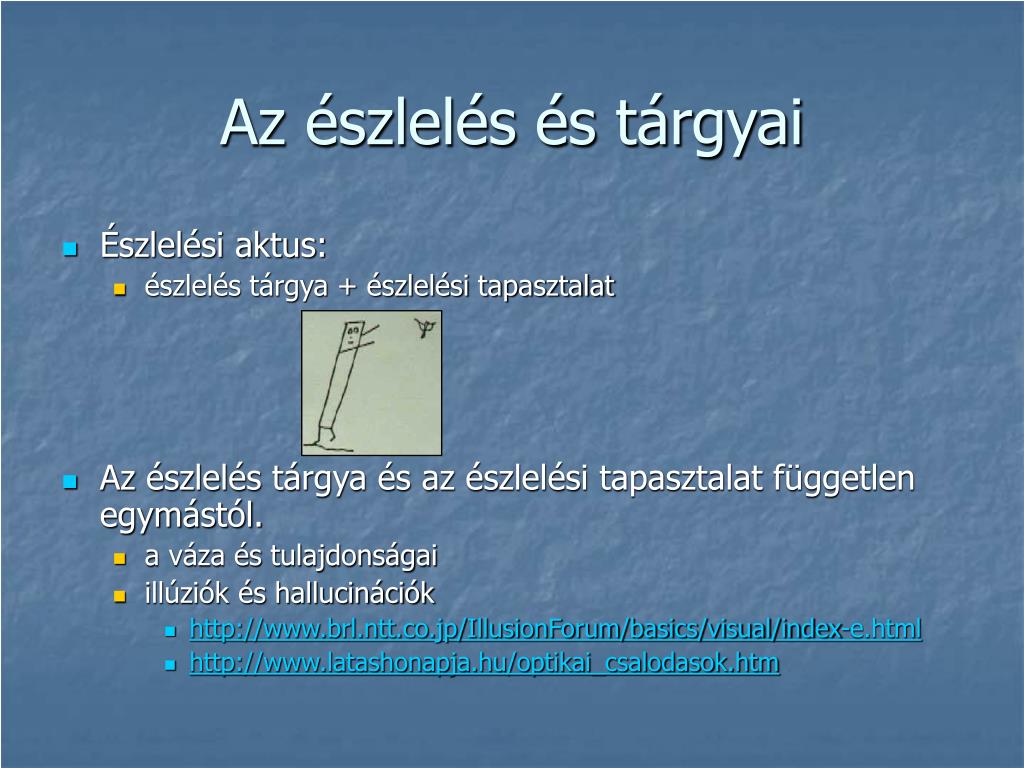 Az észlelés és tárgyai

Észlelési aktus:
észlelés tárgya + észlelési tapasztalat

Az észlelés tárgya és az észlelési tapasztalat független egymástól.
a váza és tulajdonságai
illúziók és hallucinációk
http://www.brl.ntt.co.jp/IllusionForum/basics/visual/index-e.html
http://www.latashonapja.hu/optikai_csalodasok.htm